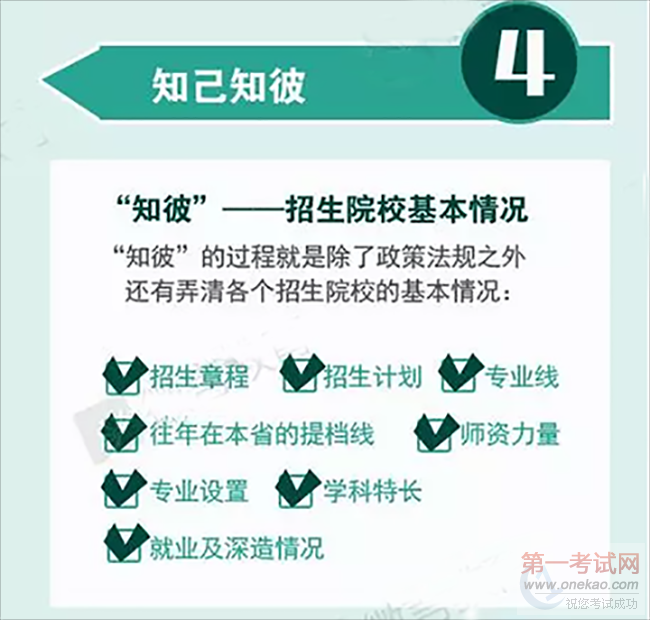 知己知彼

4

“知彼”——招生院校基本情况

“知彼”的过程就是除了政策法规之外还有弄清各个招生院校的基本情况：

招生章程 招生计划 专业线

往年在本省的提档线 师资力量

专业设置 学科特长

就业及深造情况

第一考试网
www.onekao.com
祝您考试成功